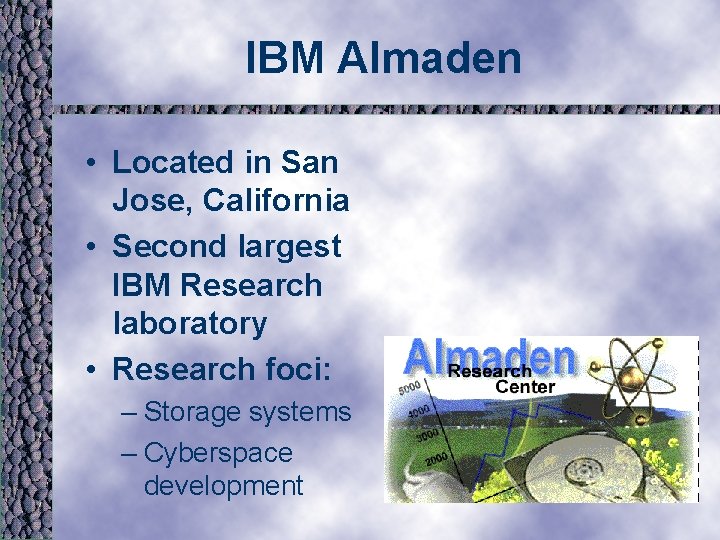 IBM Almaden

• Located in San Jose, California
• Second largest IBM Research laboratory
• Research foci:
– Storage systems
– Cyberspace development

Almaden Research Center
5000
4000
3000
2000